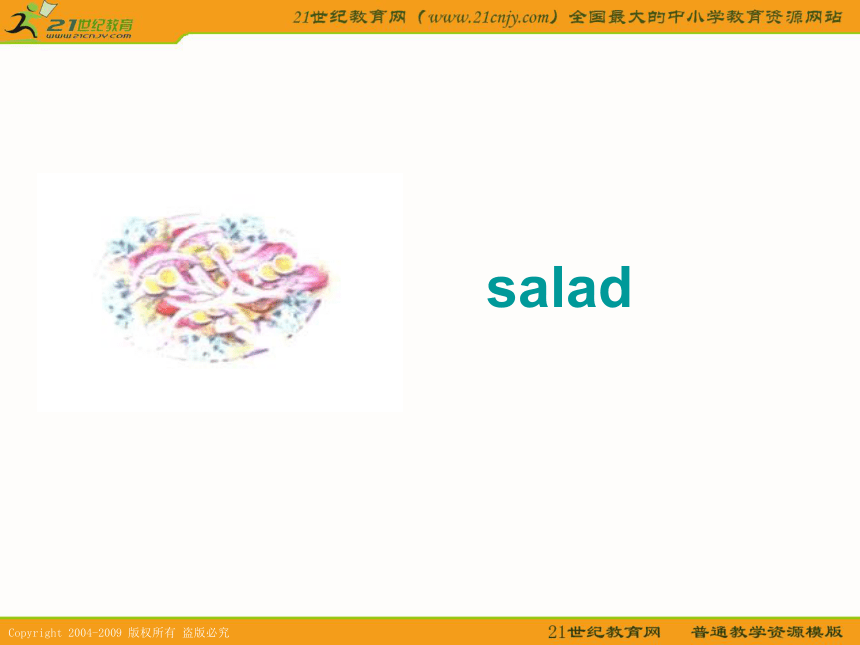 21世纪教育
www.21cnjy.com

21世纪教育网（www.21cnjy.com）全国最大的中小学教育资源网站

salad

Copyright 2004-2009 版权所有 盗版必究

21世纪教育网　普通教学资源模版